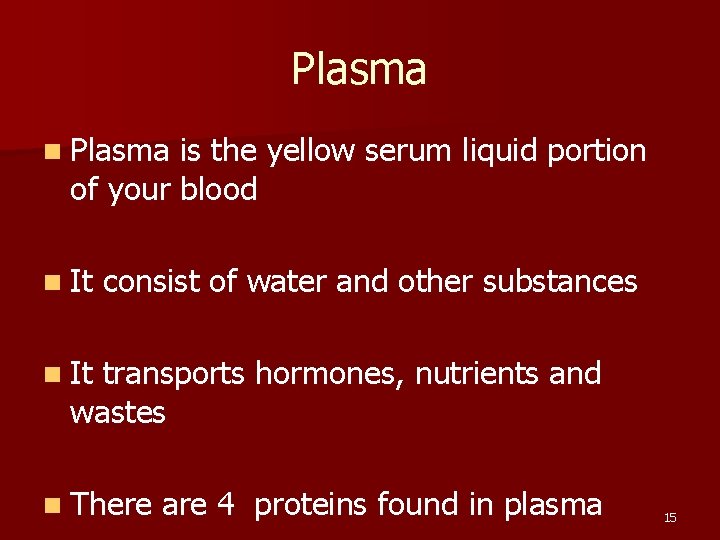 Plasma

Plasma is the yellow serum liquid portion of your blood

It consist of water and other substances

It transports hormones, nutrients and wastes

There are 4 proteins found in plasma

15